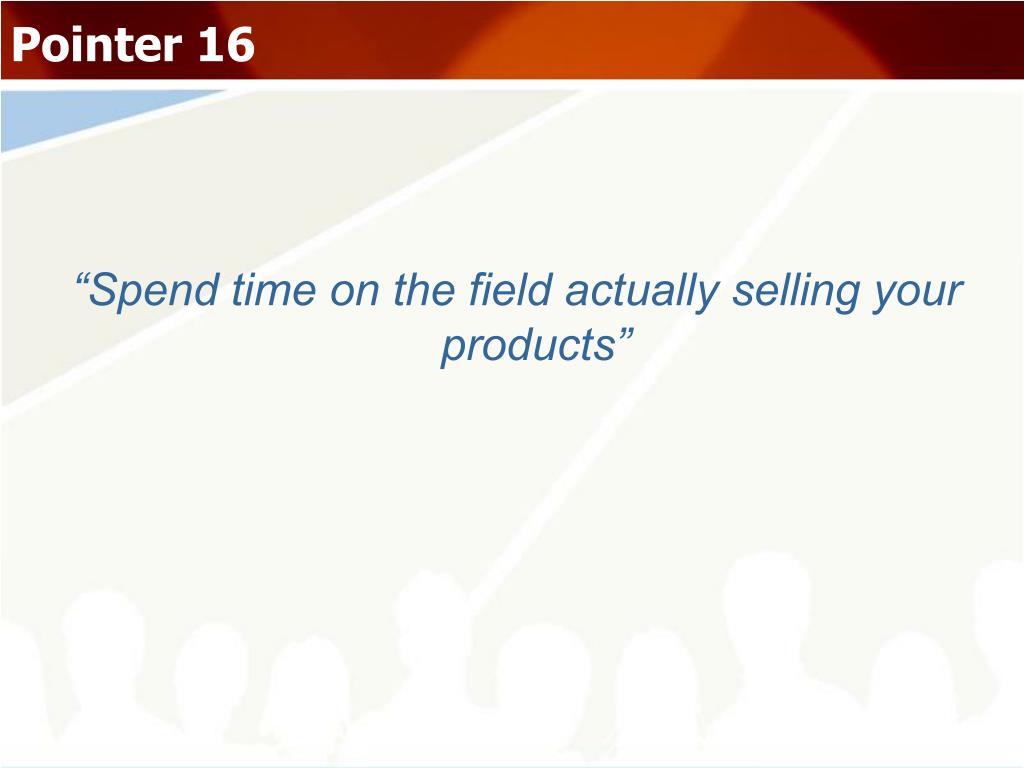 Pointer 16

“Spend time on the field actually selling your products”